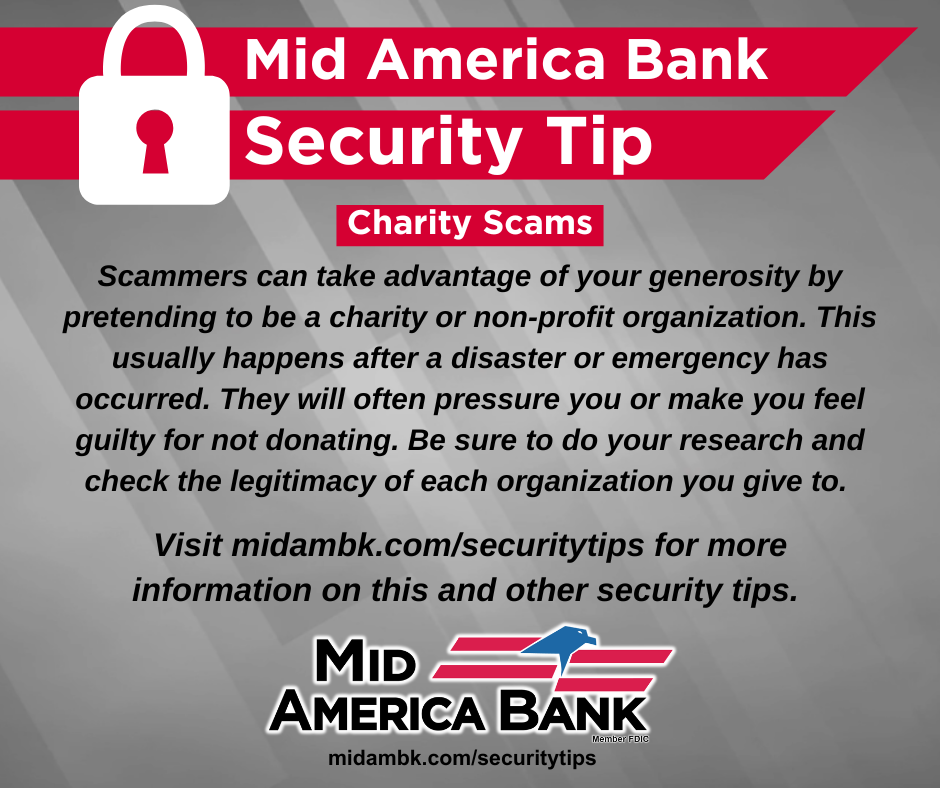 Mid America Bank
Security Tip

Charity Scams

Scammers can take advantage of your generosity by pretending to be a charity or non-profit organization. This usually happens after a disaster or emergency has occurred. They will often pressure you or make you feel guilty for not donating. Be sure to do your research and check the legitimacy of each organization you give to.

Visit midambk.com/securitytips for more information on this and other security tips.

MID
AMERICA BANK
Member FDIC

midambk.com/securitytips